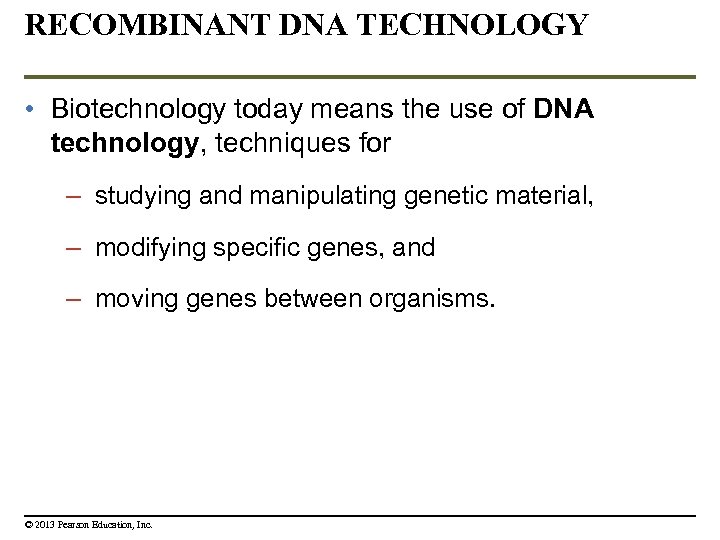 RECOMBINANT DNA TECHNOLOGY

• Biotechnology today means the use of DNA technology, techniques for

– studying and manipulating genetic material,

– modifying specific genes, and

– moving genes between organisms.

© 2013 Pearson Education, Inc.